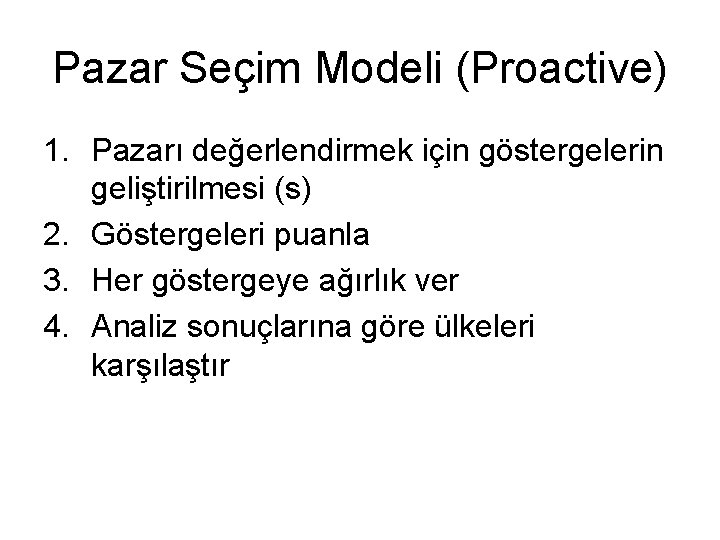 Pazar Seçim Modeli (Proactive)

1. Pazarı değerlendirmek için göstergelerin geliştirilmesi (s)
2. Göstergeleri puanla
3. Her göstergeye ağırlık ver
4. Analiz sonuçlarına göre ülkeleri karşılaştır